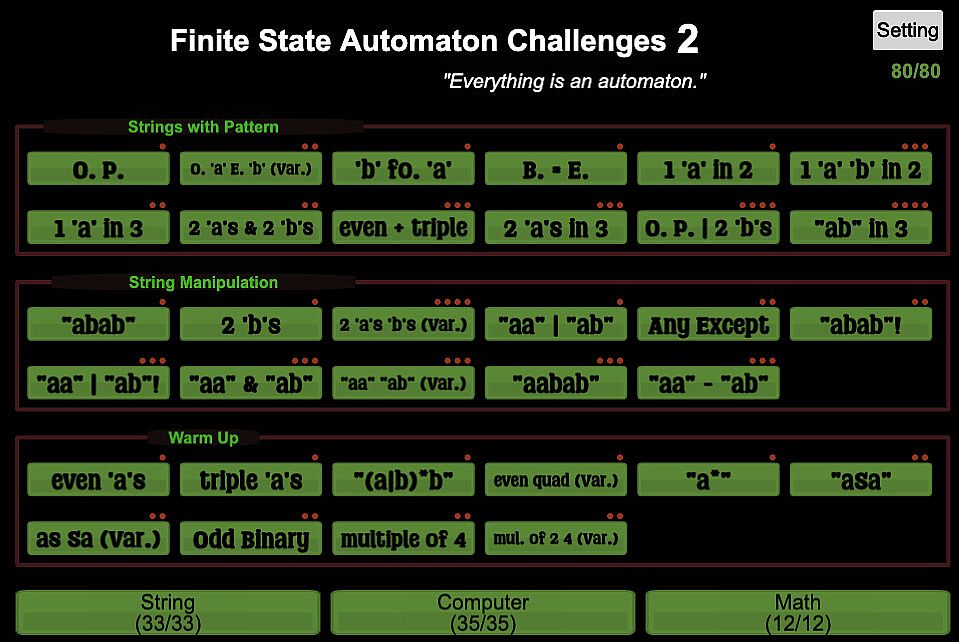 Finite State Automaton Challenges 2

Setting

80/80

"Everything is an automaton."

Strings with Pattern

O. P.
O. 'a' E. 'b' (Var.)
'b' fo. 'a'
B. = E.
1 'a' in 2
1 'a' 'b' in 2
1 'a' in 3
2 'a's & 2 'b's
even + triple
2 'a's in 3
O. P. | 2 'b's
"ab" in 3

String Manipulation

"abab"
2 'b's
2 'a's 'b's (Var.)
"aa" | "ab"
Any Except
"abab"!
"aa" | "ab"!
"aa" & "ab"
"aa" "ab" (Var.)
"aabab"
"aa" - "ab"

Warm Up

even 'a's
triple 'a's
"(a|b)*b"
even quad (Var.)
"a*"
"asa"
as sa (Var.)
Odd Binary
multiple of 4
mul. of 2 4 (Var.)

String (33/33)
Computer (35/35)
Math (12/12)